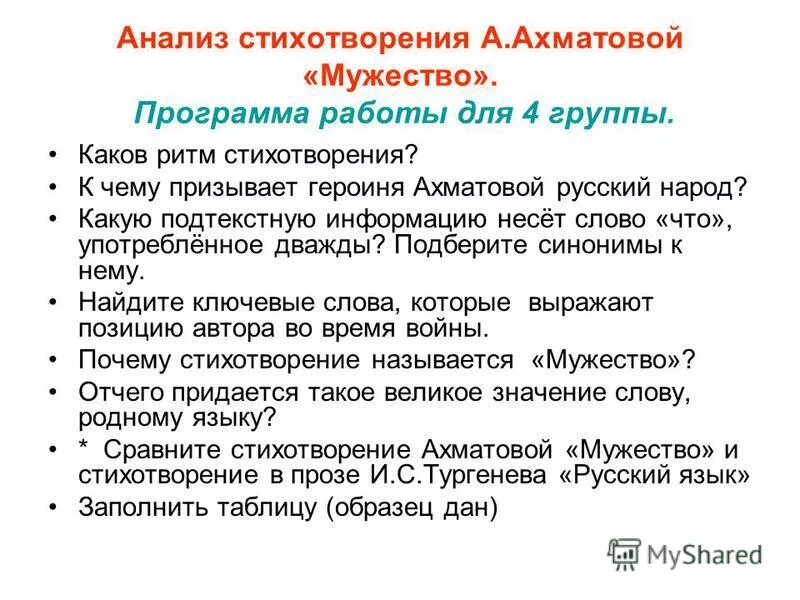 Анализ стихотворения А.Ахматовой «Мужество».
Программа работы для 4 группы.

• Каков ритм стихотворения?
• К чему призывает героиня Ахматовой русский народ?
• Какую подтекстную информацию несёт слово «что», употреблённое дважды? Подберите синонимы к нему.
• Найдите ключевые слова, которые выражают позицию автора во время войны.
• Почему стихотворение называется «Мужество»?
• Отчего придается такое великое значение слову, родному языку?
• * Сравните стихотворение Ахматовой «Мужество» и стихотворение в прозе И.С.Тургенева «Русский язык»
• Заполнить таблицу (образец дан)

MyShared